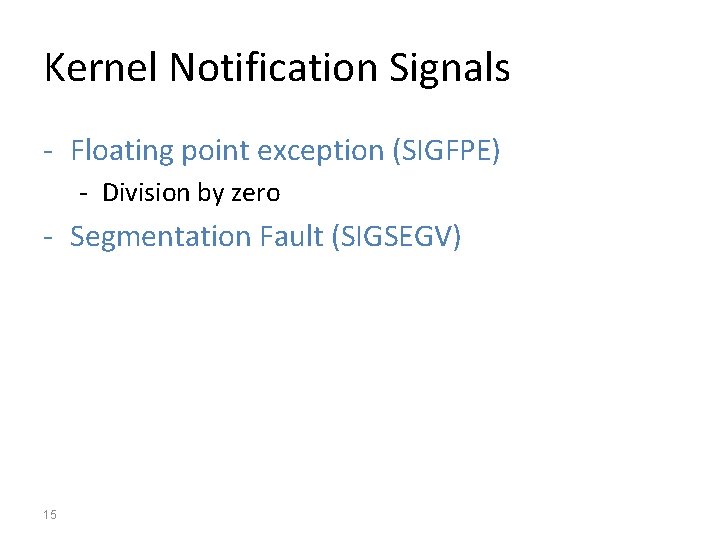 Kernel Notification Signals

- Floating point exception (SIGFPE)
  - Division by zero
- Segmentation Fault (SIGSEGV)

15